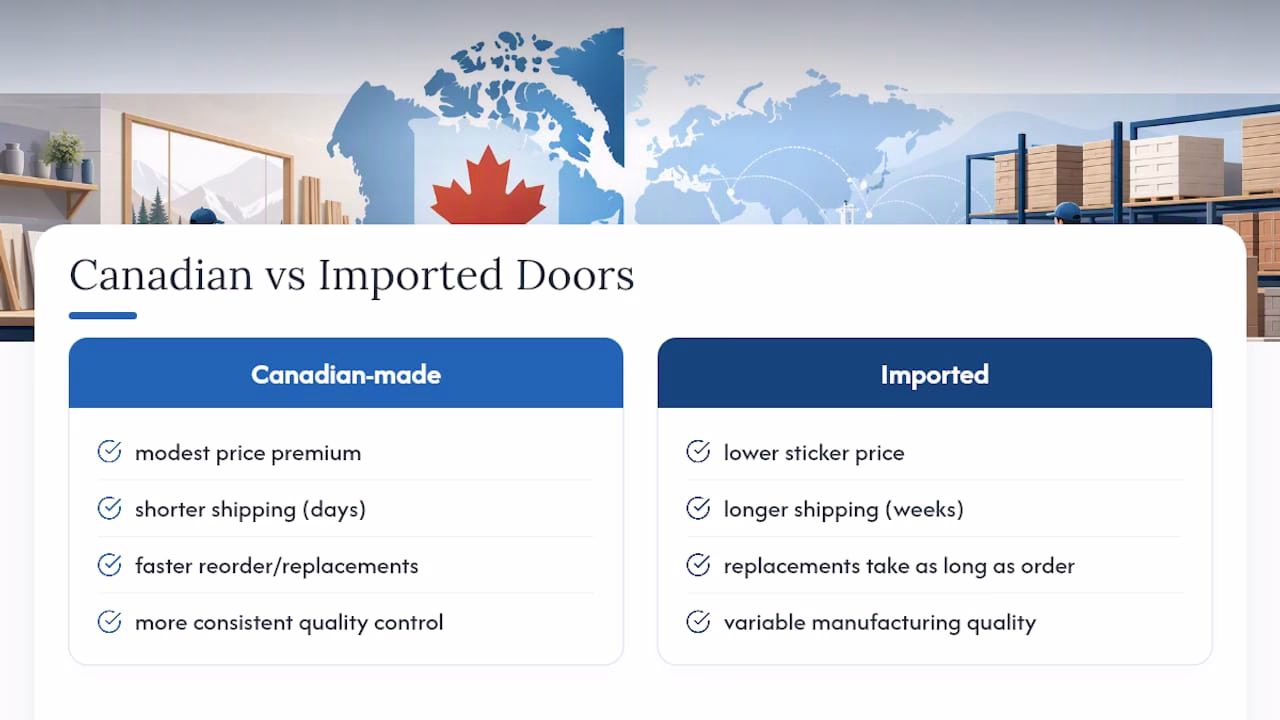 Canadian vs Imported Doors

Canadian-made

modest price premium

shorter shipping (days)

faster reorder/replacements

more consistent quality control

Imported

lower sticker price

longer shipping (weeks)

replacements take as long as order

variable manufacturing quality